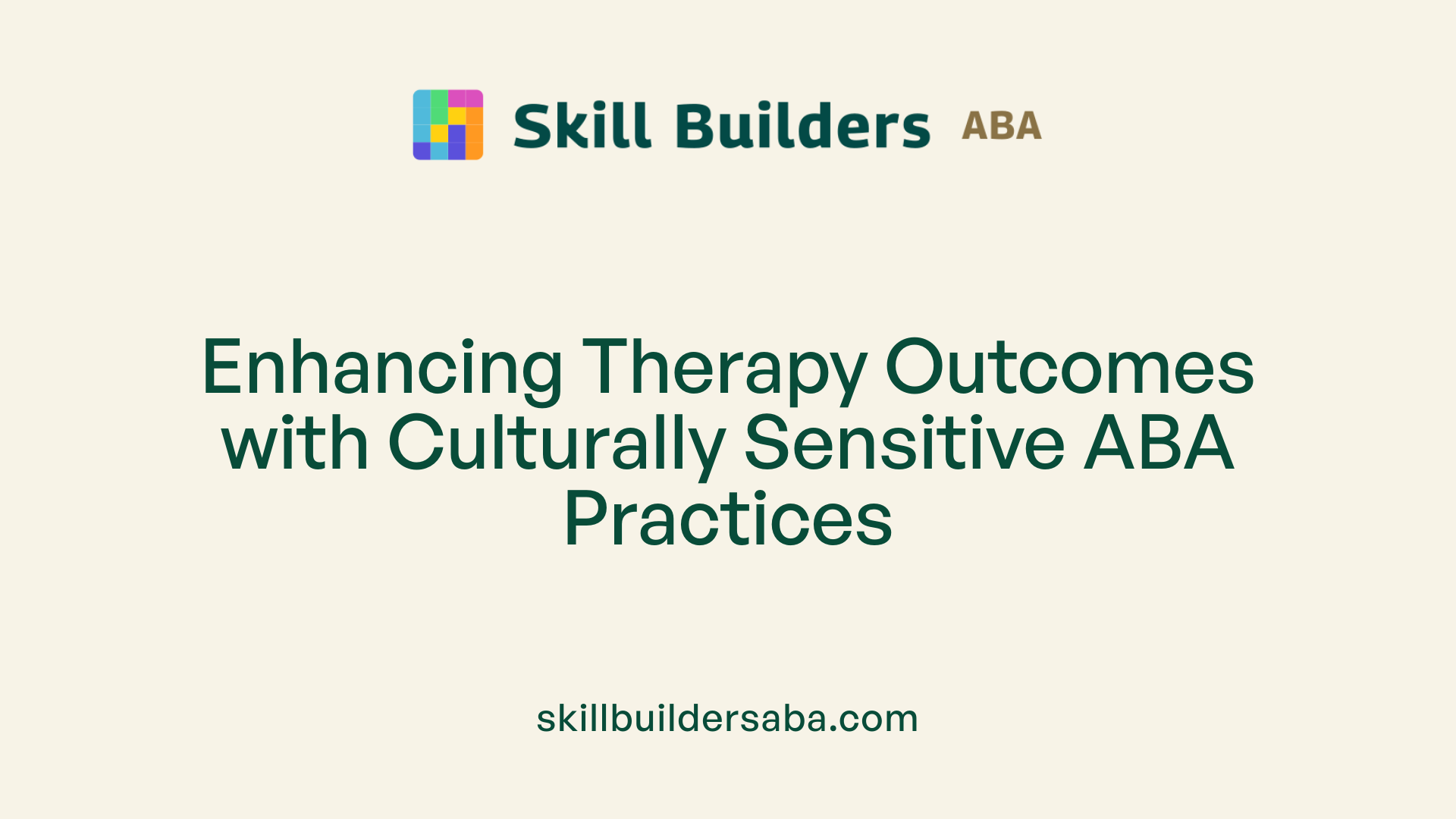 Skill Builders ABA

Enhancing Therapy Outcomes with Culturally Sensitive ABA Practices

skillbuildersaba.com